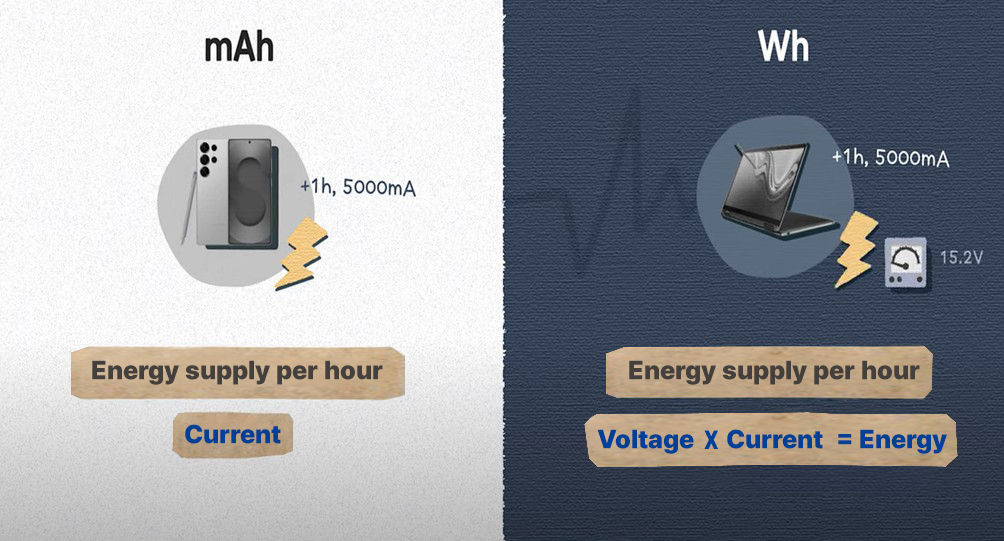 mAh

+1h, 5000mA

Energy supply per hour

Current

Wh

+1h, 5000mA

15.2V

Energy supply per hour

Voltage X Current = Energy